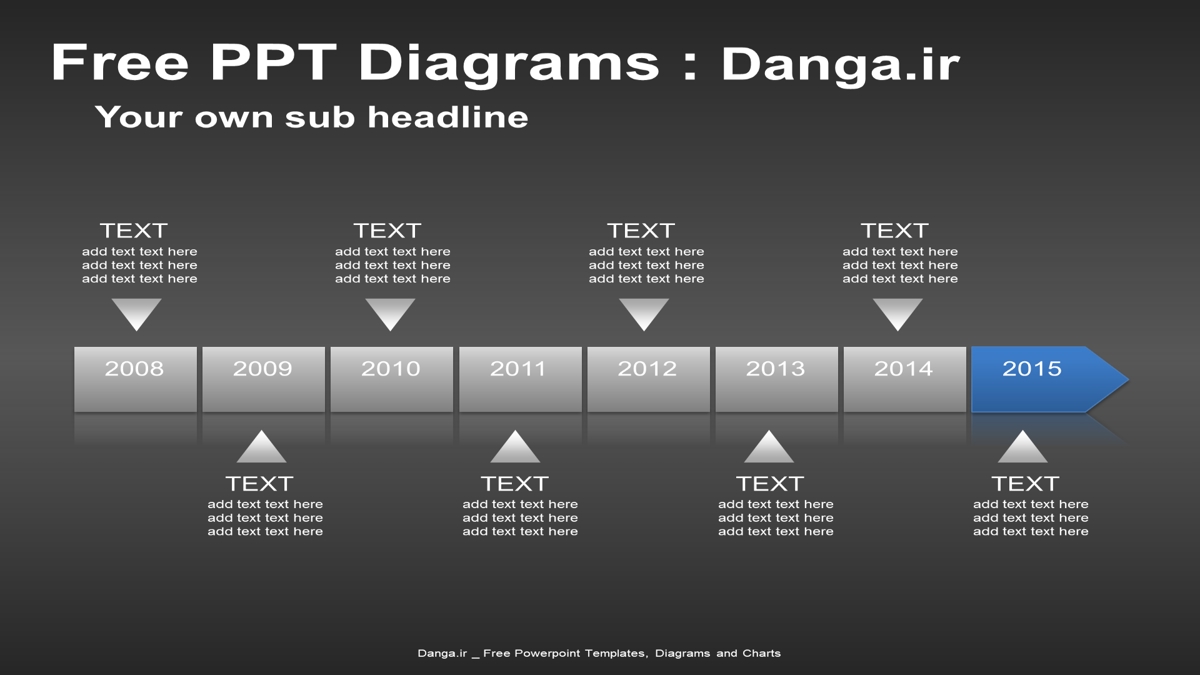 Free PPT Diagrams : Danga.ir

Your own sub headline

TEXT
add text text here
add text text here
add text text here

TEXT
add text text here
add text text here
add text text here

TEXT
add text text here
add text text here
add text text here

TEXT
add text text here
add text text here
add text text here

2008 2009 2010 2011 2012 2013 2014 2015

TEXT
add text text here
add text text here
add text text here

TEXT
add text text here
add text text here
add text text here

TEXT
add text text here
add text text here
add text text here

TEXT
add text text here
add text text here
add text text here

Danga.ir _ Free Powerpoint Templates, Diagrams and Charts